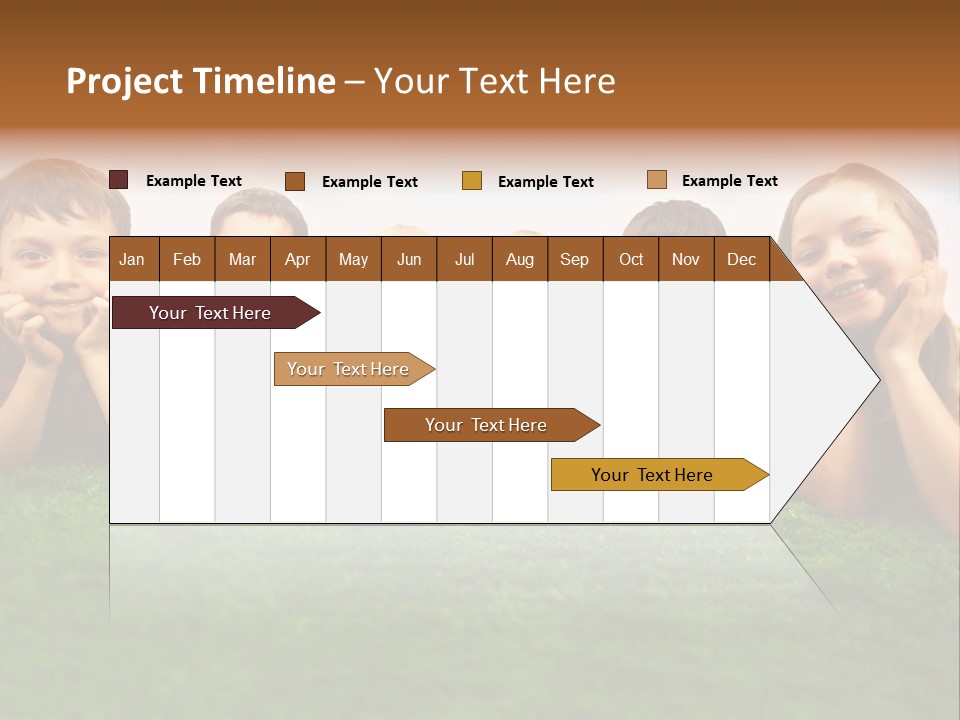 Project Timeline – Your Text Here

Example Text
Example Text
Example Text
Example Text

| Jan | Feb | Mar | Apr | May | Jun | Jul | Aug | Sep | Oct | Nov | Dec |
|---|---|---|---|---|---|---|---|---|---|---|---|

Your Text Here

Your Text Here

Your Text Here

Your Text Here